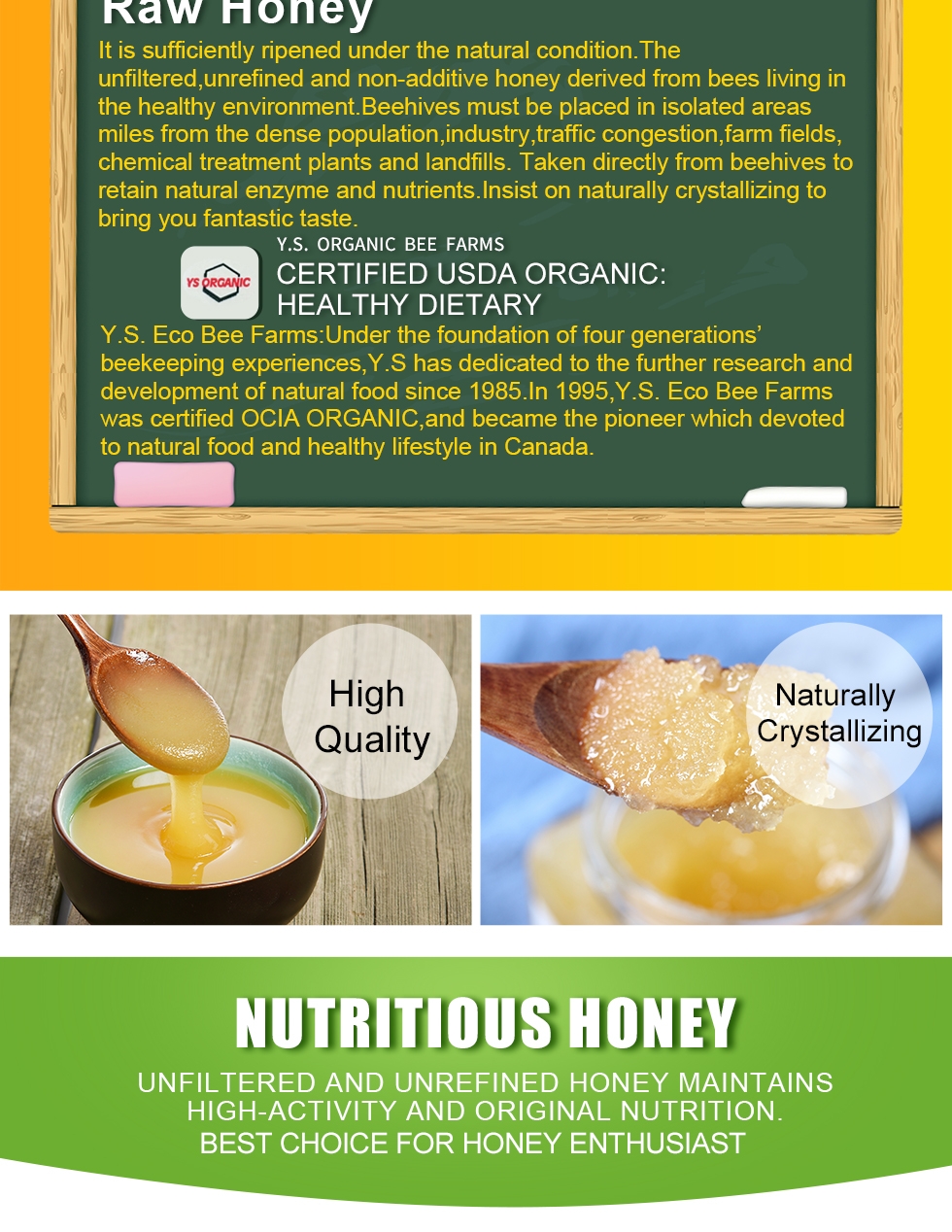 Raw Honey

It is sufficiently ripened under the natural condition.The unfiltered,unrefined and non-additive honey derived from bees living in the healthy environment.Beehives must be placed in isolated areas miles from the dense population,industry,traffic congestion,farm fields, chemical treatment plants and landfills. Taken directly from beehives to retain natural enzyme and nutrients.Insist on naturally crystallizing to bring you fantastic taste.

YS ORGANIC

Y.S. ORGANIC BEE FARMS

CERTIFIED USDA ORGANIC: HEALTHY DIETARY

Y.S. Eco Bee Farms:Under the foundation of four generations' beekeeping experiences,Y.S has dedicated to the further research and development of natural food since 1985.In 1995,Y.S. Eco Bee Farms was certified OCIA ORGANIC,and became the pioneer which devoted to natural food and healthy lifestyle in Canada.

High Quality

Naturally Crystallizing

NUTRITIOUS HONEY

UNFILTERED AND UNREFINED HONEY MAINTAINS HIGH-ACTIVITY AND ORIGINAL NUTRITION.
BEST CHOICE FOR HONEY ENTHUSIAST